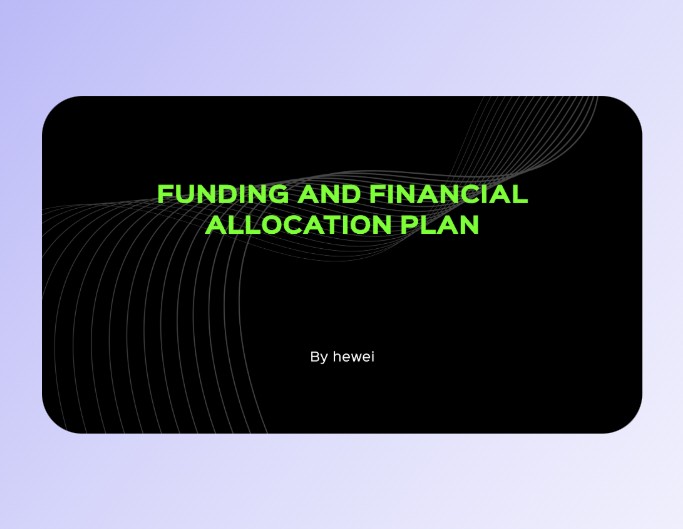 FUNDING AND FINANCIAL ALLOCATION PLAN

By hewei